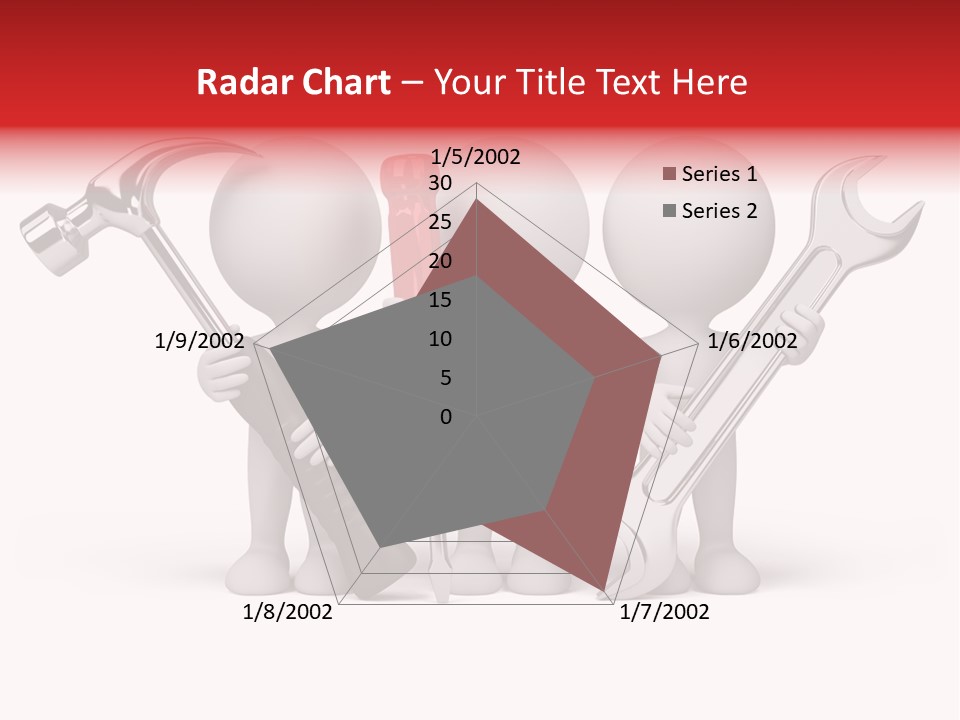 Radar Chart – Your Title Text Here

1/5/2002
30
25
20
15
10
5
0
1/6/2002
1/7/2002
1/8/2002
1/9/2002

Series 1
Series 2